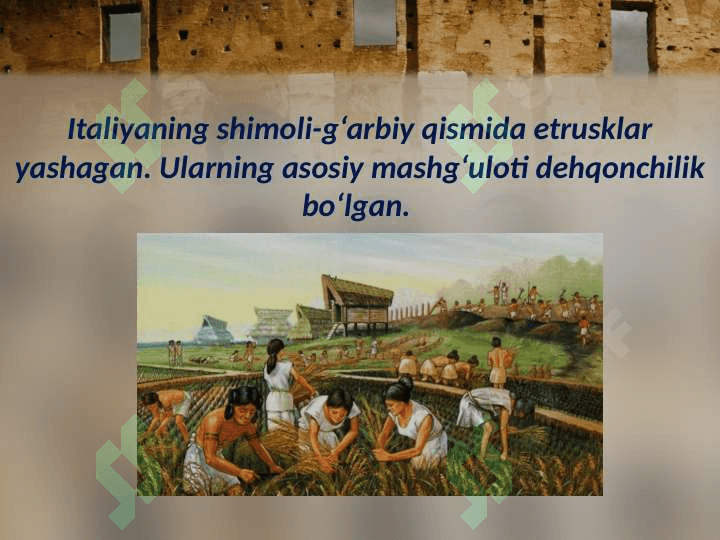 Italiyaning shimoli-g‘arbiy qismida etrusklar yashagan. Ularning asosiy mashg‘uloti dehqonchilik bo‘lgan.